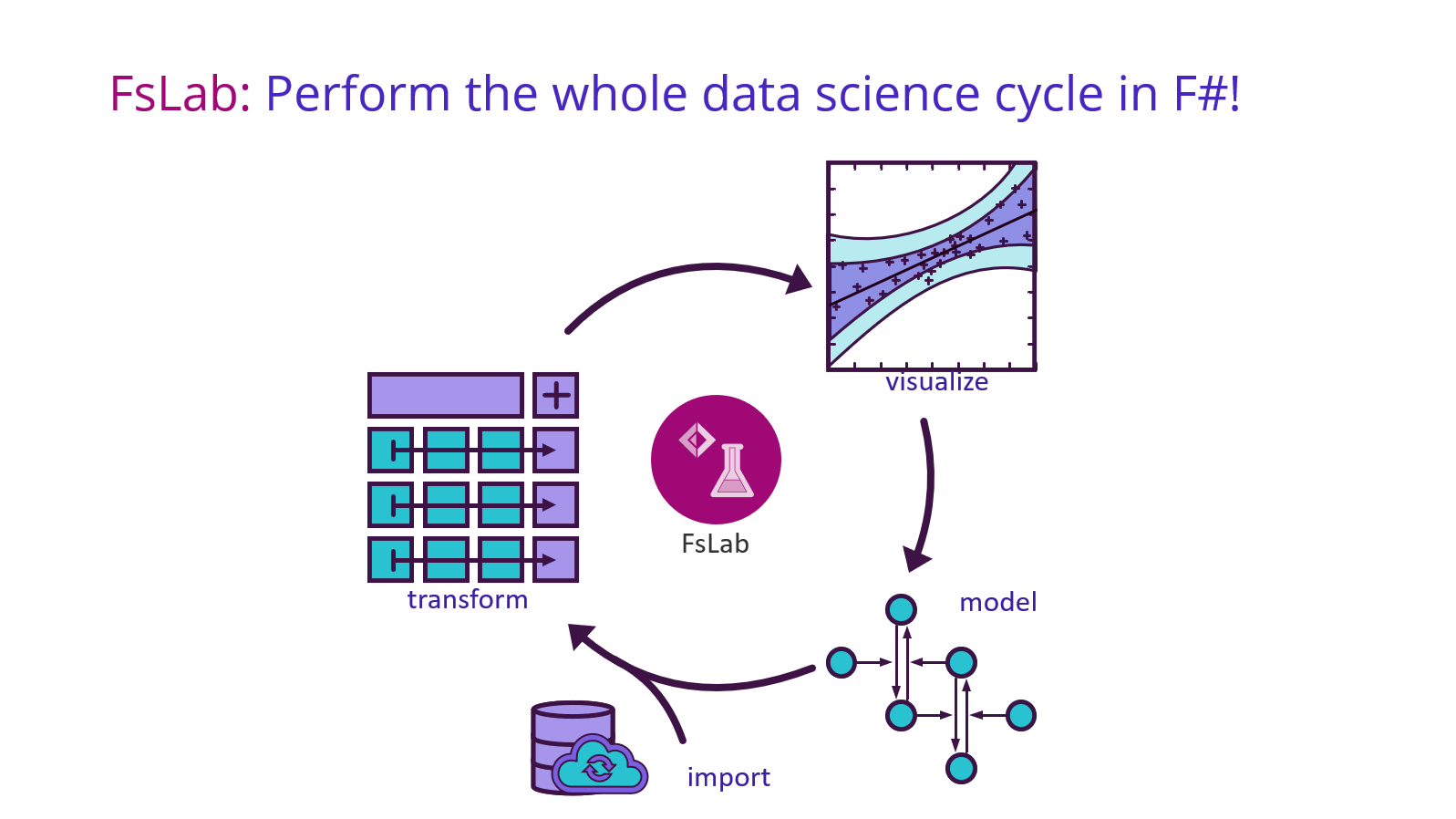 FsLab: Perform the whole data science cycle in F#!

visualize

FsLab

transform

model

import